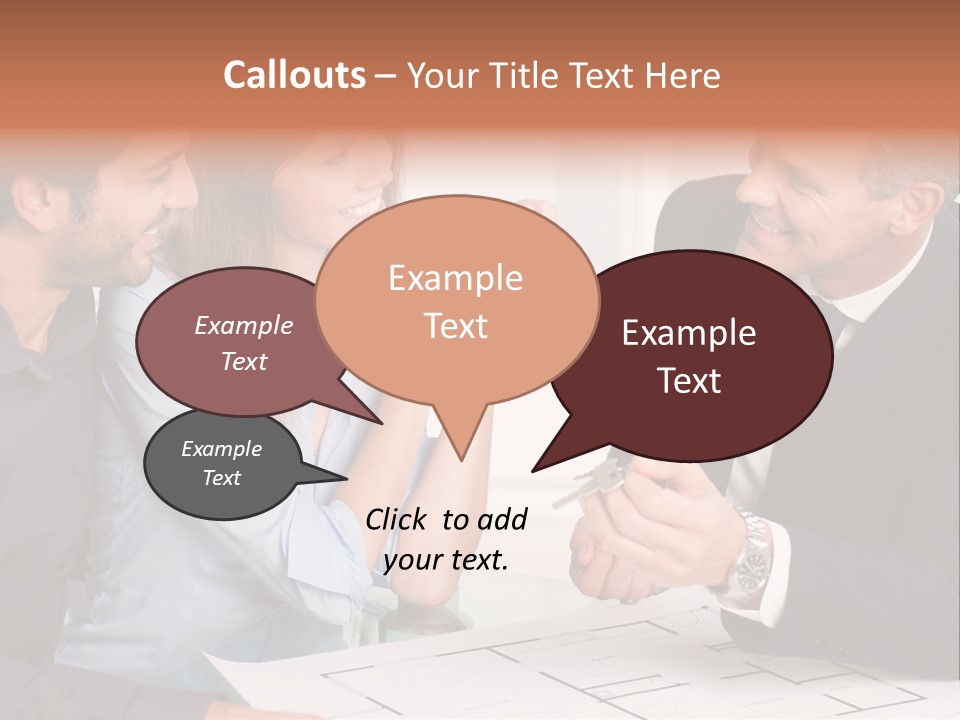 Callouts – Your Title Text Here

Example Text

Example Text

Example Text

Example Text

Click to add your text.